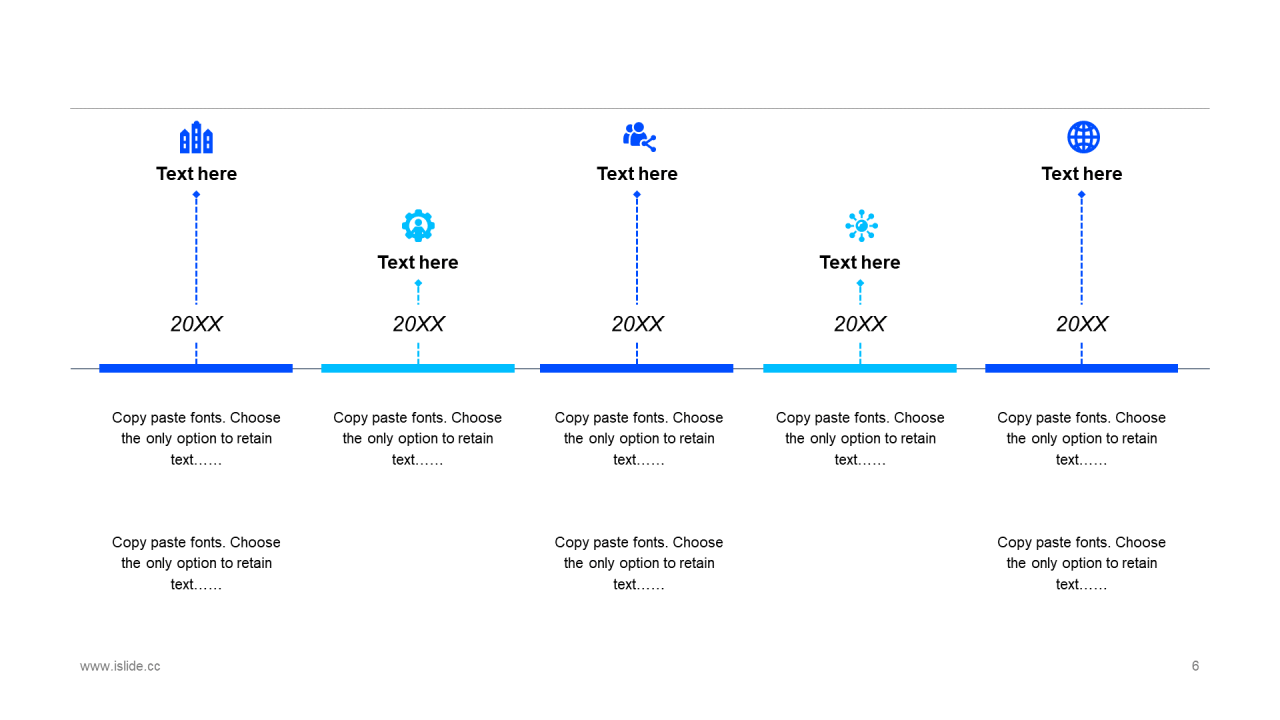 Text here

20XX

Copy paste fonts. Choose the only option to retain text……

Copy paste fonts. Choose the only option to retain text……

Text here

20XX

Copy paste fonts. Choose the only option to retain text……

Text here

20XX

Copy paste fonts. Choose the only option to retain text……

Copy paste fonts. Choose the only option to retain text……

Text here

20XX

Copy paste fonts. Choose the only option to retain text……

Text here

20XX

Copy paste fonts. Choose the only option to retain text……

Copy paste fonts. Choose the only option to retain text……

www.islide.cc

6